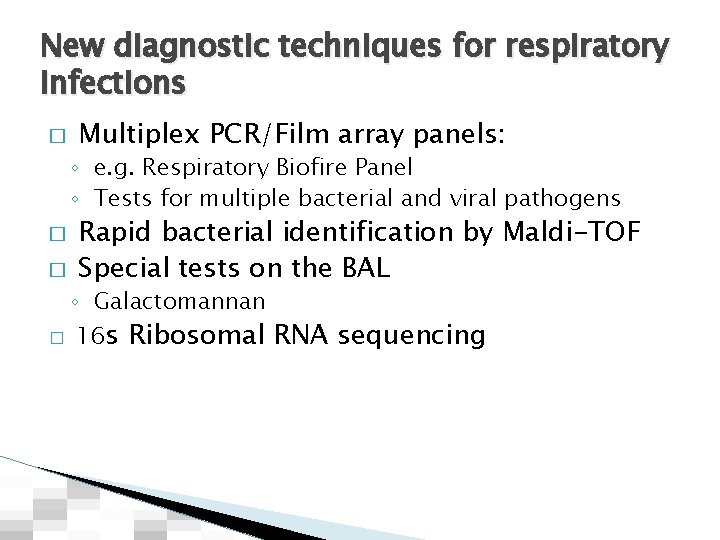 New diagnostic techniques for respiratory infections

□ Multiplex PCR/Film array panels:
◦ e.g. Respiratory Biofire Panel
◦ Tests for multiple bacterial and viral pathogens
□ Rapid bacterial identification by Maldi-TOF
□ Special tests on the BAL
◦ Galactomannan
□ 16s Ribosomal RNA sequencing